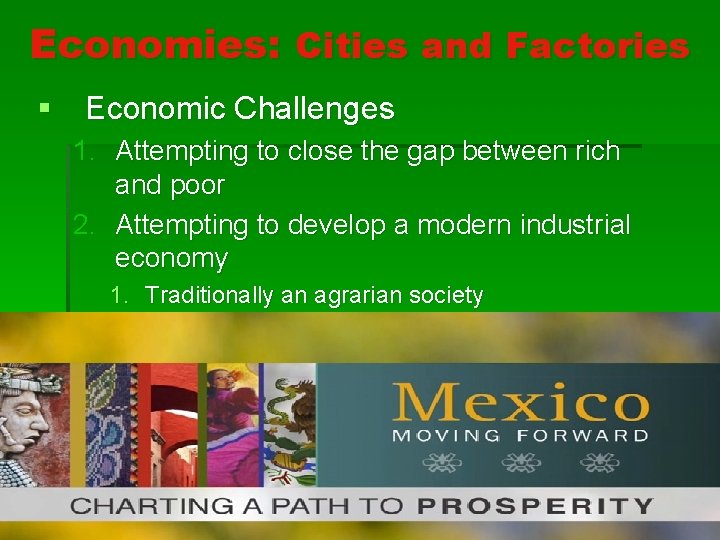 Economies: Cities and Factories

▪ Economic Challenges

1. Attempting to close the gap between rich and poor
2. Attempting to develop a modern industrial economy
   1. Traditionally an agrarian society

Mexico
MOVING FORWARD

CHARTING A PATH TO PROSPERITY